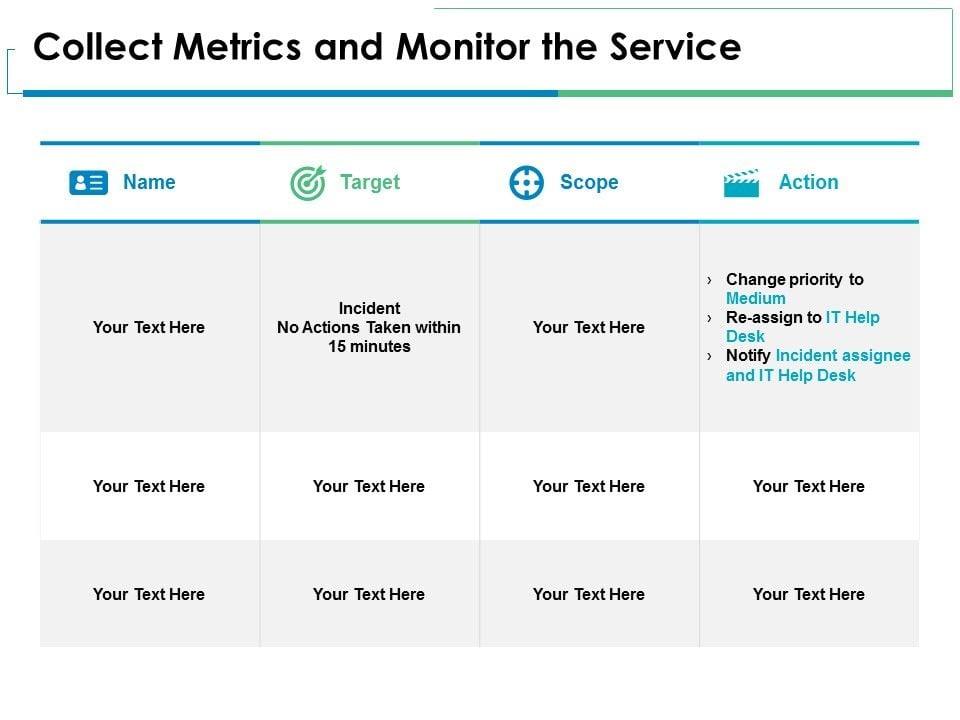 Collect Metrics and Monitor the Service

| Name | Target | Scope | Action |
|---|---|---|---|
| Your Text Here | Incident No Actions Taken within 15 minutes | Your Text Here | › Change priority to Medium › Re-assign to IT Help Desk › Notify Incident assignee and IT Help Desk |
| Your Text Here | Your Text Here | Your Text Here | Your Text Here |
| Your Text Here | Your Text Here | Your Text Here | Your Text Here |